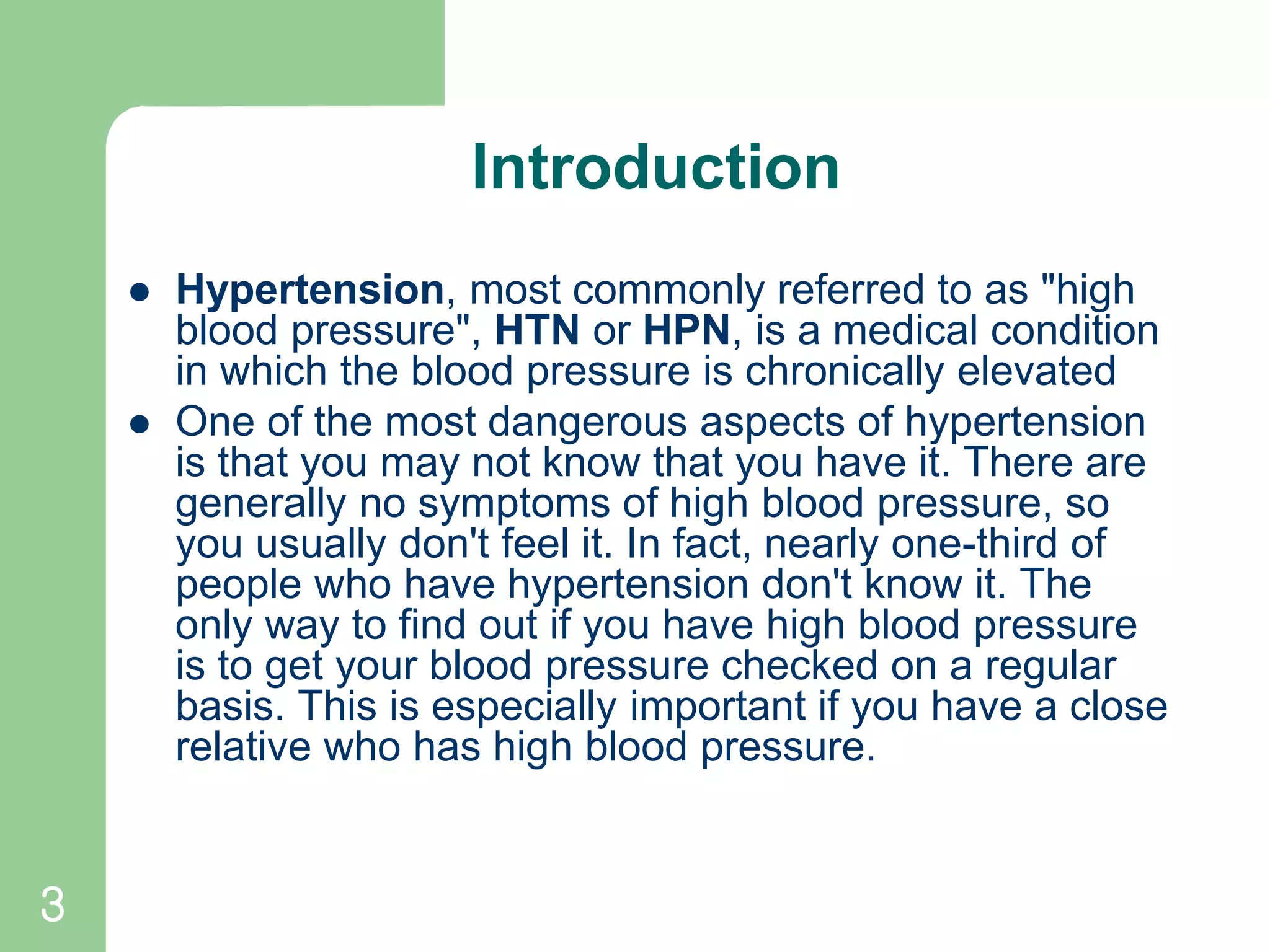 Introduction

● Hypertension, most commonly referred to as "high blood pressure", HTN or HPN, is a medical condition in which the blood pressure is chronically elevated

● One of the most dangerous aspects of hypertension is that you may not know that you have it. There are generally no symptoms of high blood pressure, so you usually don't feel it. In fact, nearly one-third of people who have hypertension don't know it. The only way to find out if you have high blood pressure is to get your blood pressure checked on a regular basis. This is especially important if you have a close relative who has high blood pressure.

3